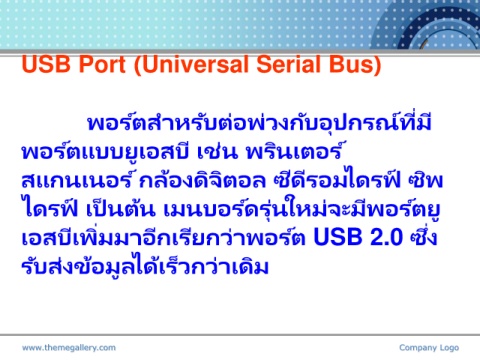 USB Port (Universal Serial Bus)

พอร์ตสำหรับต่อพ่วงกับอุปกรณ์ที่มีพอร์ตแบบยูเอสบี เช่น พรินเตอร์ สแกนเนอร์ กล้องดิจิตอล ซีดีรอมไดรฟ์ ซิพไดรฟ์ เป็นต้น เมนบอร์ดรุ่นใหม่จะมีพอร์ตยูเอสบีเพิ่มมาอีกเรียกว่าพอร์ต USB 2.0 ซึ่งรับส่งข้อมูลได้เร็วกว่าเดิม

www.themegallery.com

Company Logo